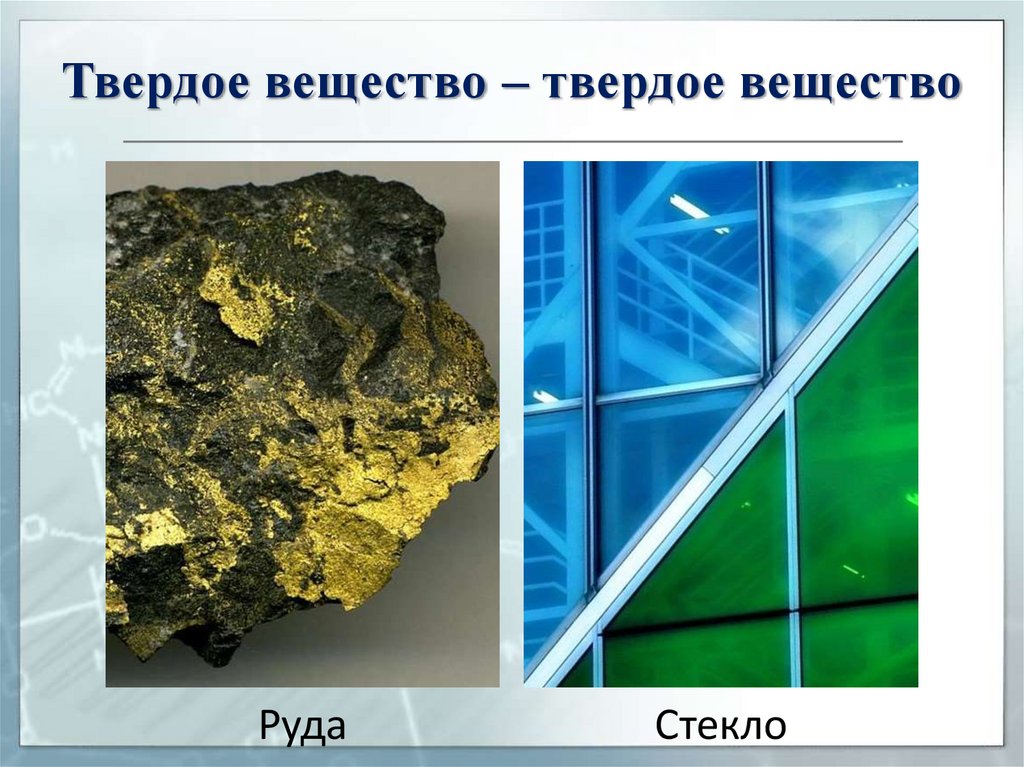 Твердое вещество – твердое вещество

Руда

Стекло